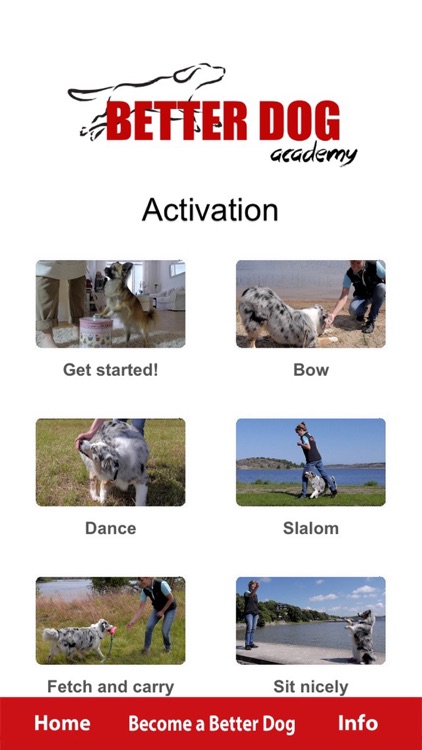 BETTER DOG
academy

Activation

Get started!

Bow

Dance

Slalom

Fetch and carry

Sit nicely

Home Become a Better Dog Info